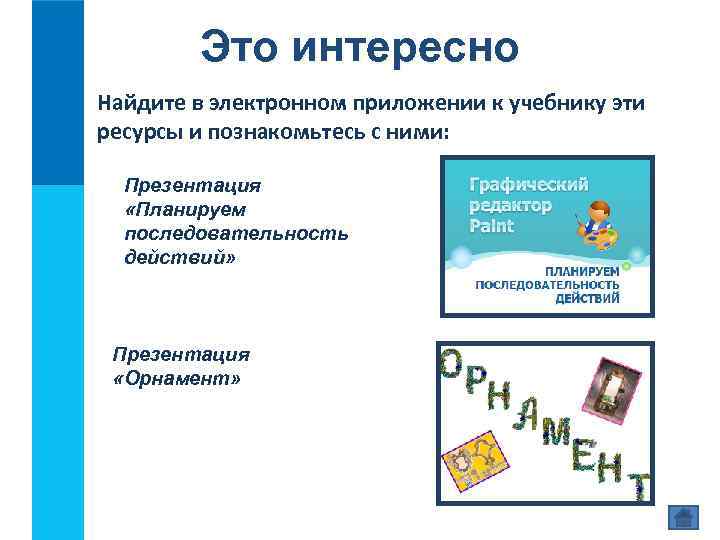 Это интересно

Найдите в электронном приложении к учебнику эти ресурсы и познакомьтесь с ними:

Презентация «Планируем последовательность действий»

Графический редактор Paint

ПЛАНИРУЕМ ПОСЛЕДОВАТЕЛЬНОСТЬ ДЕЙСТВИЙ

Презентация «Орнамент»

ОРНАМЕНТ